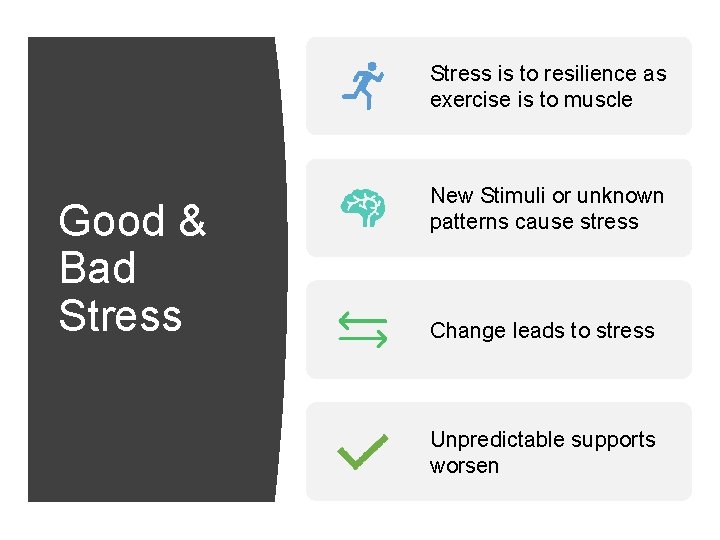 Good & Bad Stress

Stress is to resilience as exercise is to muscle

New Stimuli or unknown patterns cause stress

Change leads to stress

Unpredictable supports worsen